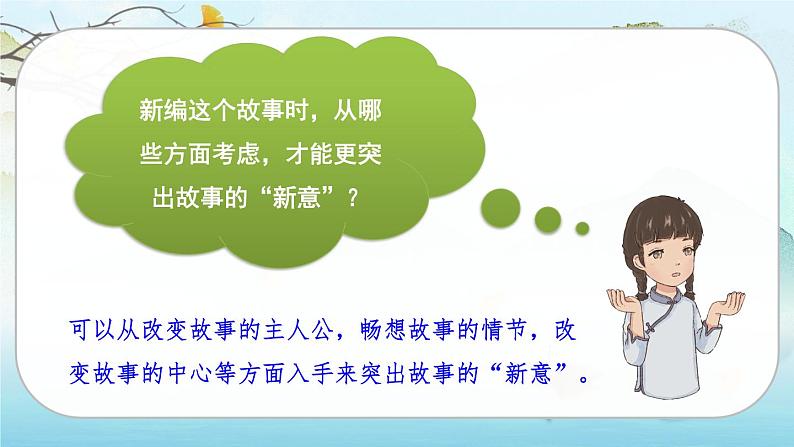 新编这个故事时，从哪些方面考虑，才能更突出故事的“新意”？

可以从改变故事的主人公，畅想故事的情节，改变故事的中心等方面入手来突出故事的“新意”。